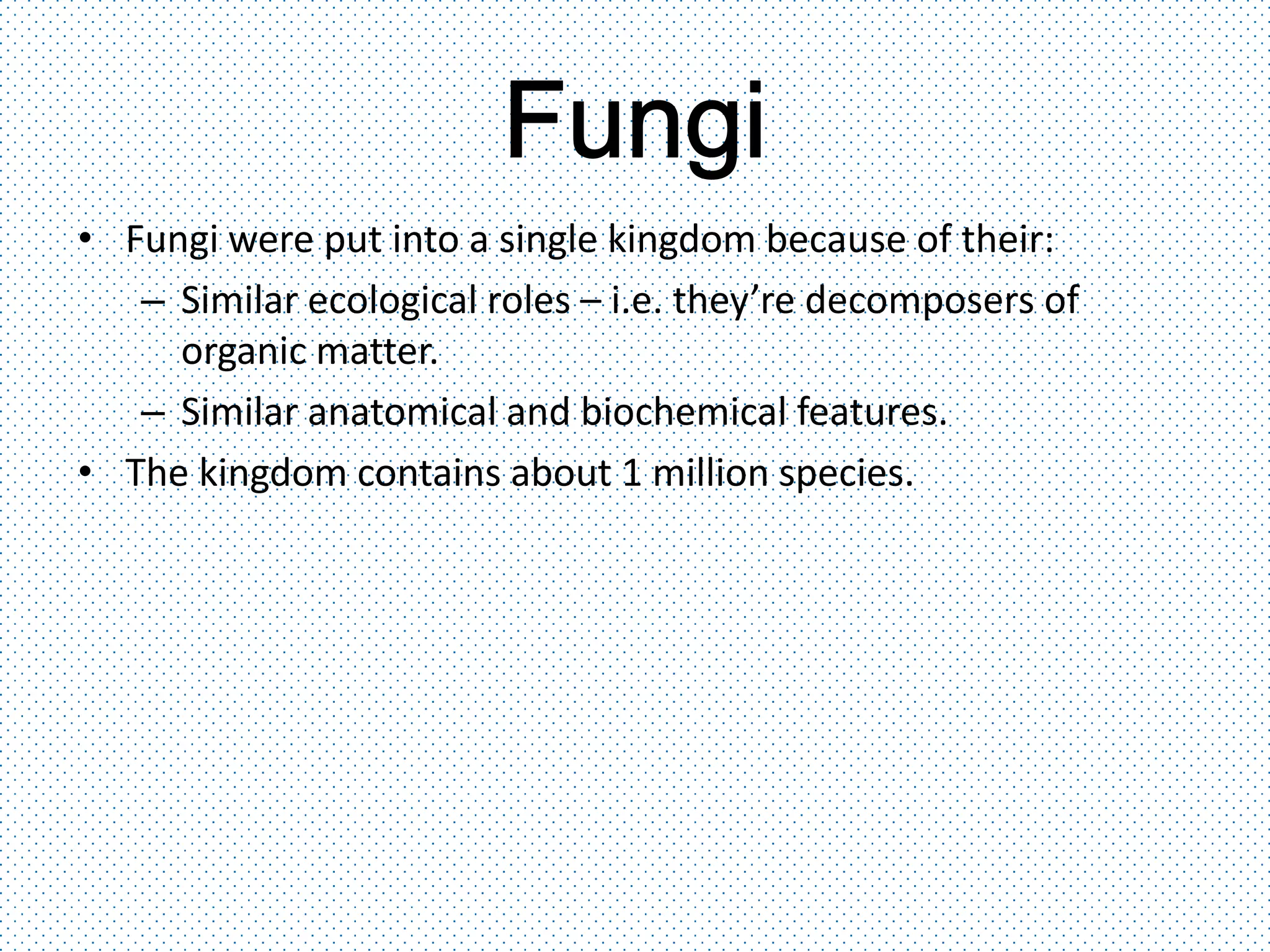 Fungi

• Fungi were put into a single kingdom because of their:
  – Similar ecological roles – i.e. they’re decomposers of organic matter.
  – Similar anatomical and biochemical features.
• The kingdom contains about 1 million species.